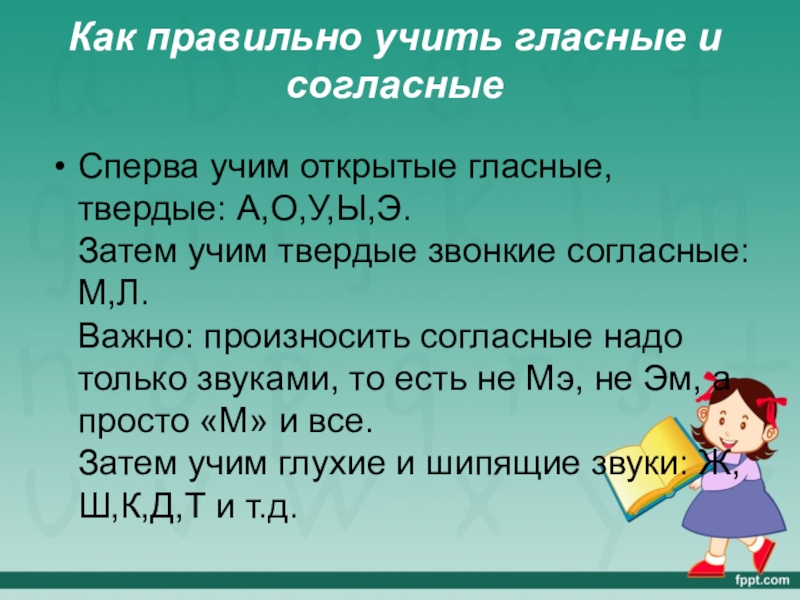 Как правильно учить гласные и согласные

• Сперва учим открытые гласные, твердые: А,О,У,Ы,Э.
Затем учим твердые звонкие согласные: М,Л.
Важно: произносить согласные надо только звуками, то есть не Мэ, не Эм, а просто «М» и все.
Затем учим глухие и шипящие звуки: Ж, Ш,К,Д,Т и т.д.

fppt.com